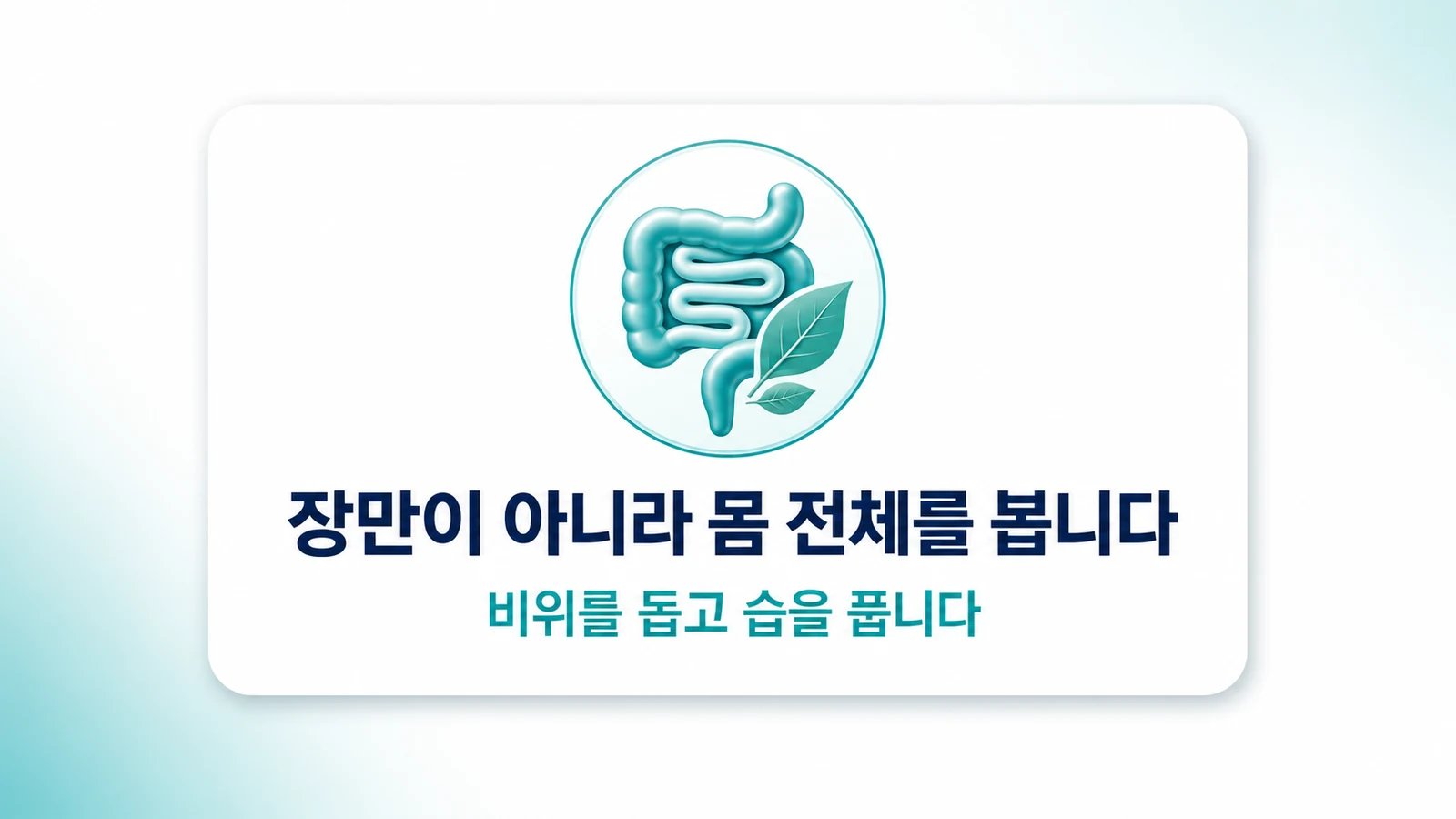 장만이 아니라 몸 전체를 봅니다

비위를 돕고 습을 풉니다